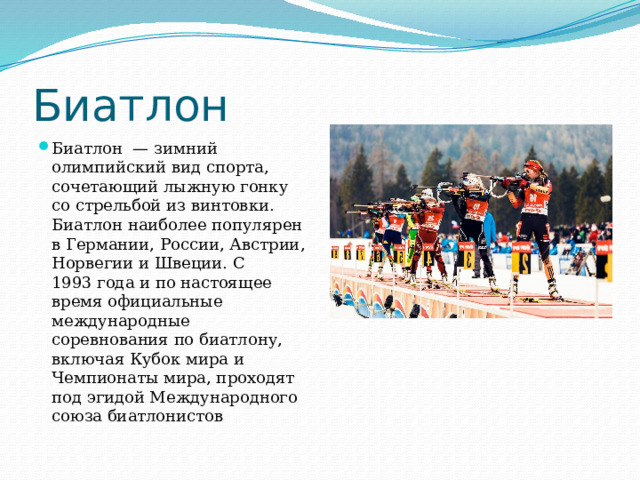 Биатлон

Биатлон — зимний олимпийский вид спорта, сочетающий лыжную гонку со стрельбой из винтовки. Биатлон наиболее популярен в Германии, России, Австрии, Норвегии и Швеции. С 1993 года и по настоящее время официальные международные соревнования по биатлону, включая Кубок мира и Чемпионаты мира, проходят под эгидой Международного союза биатлонистов